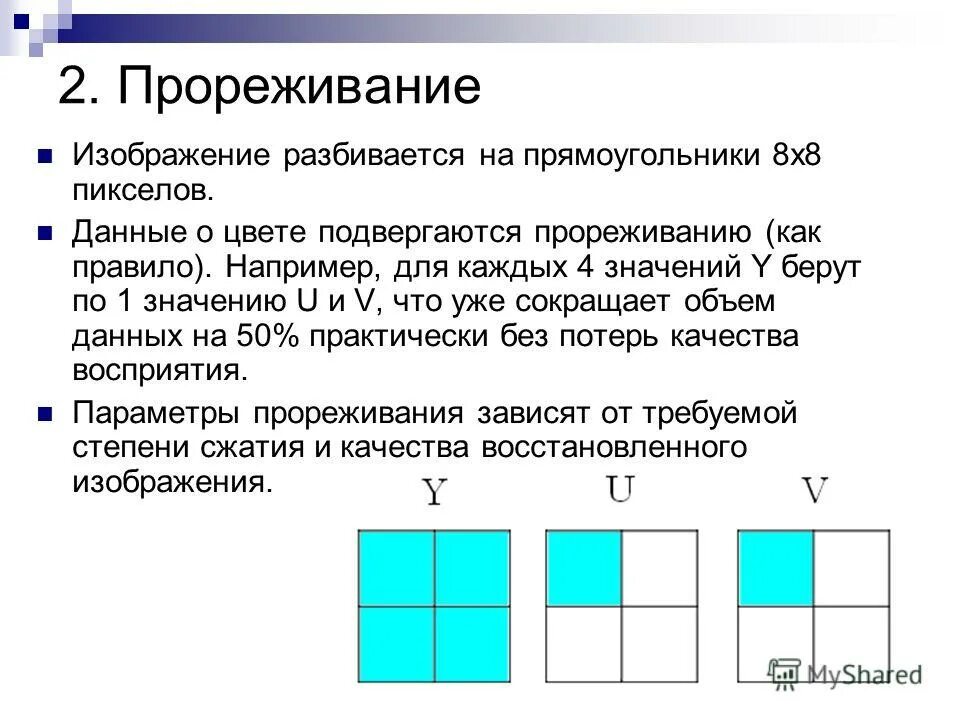 2. Прореживание

Изображение разбивается на прямоугольники 8х8 пикселов.

Данные о цвете подвергаются прореживанию (как правило). Например, для каждых 4 значений Y берут по 1 значению U и V, что уже сокращает объем данных на 50% практически без потерь качества восприятия.

Параметры прореживания зависят от требуемой степени сжатия и качества восстановленного изображения.

Y

U

V

MyShared